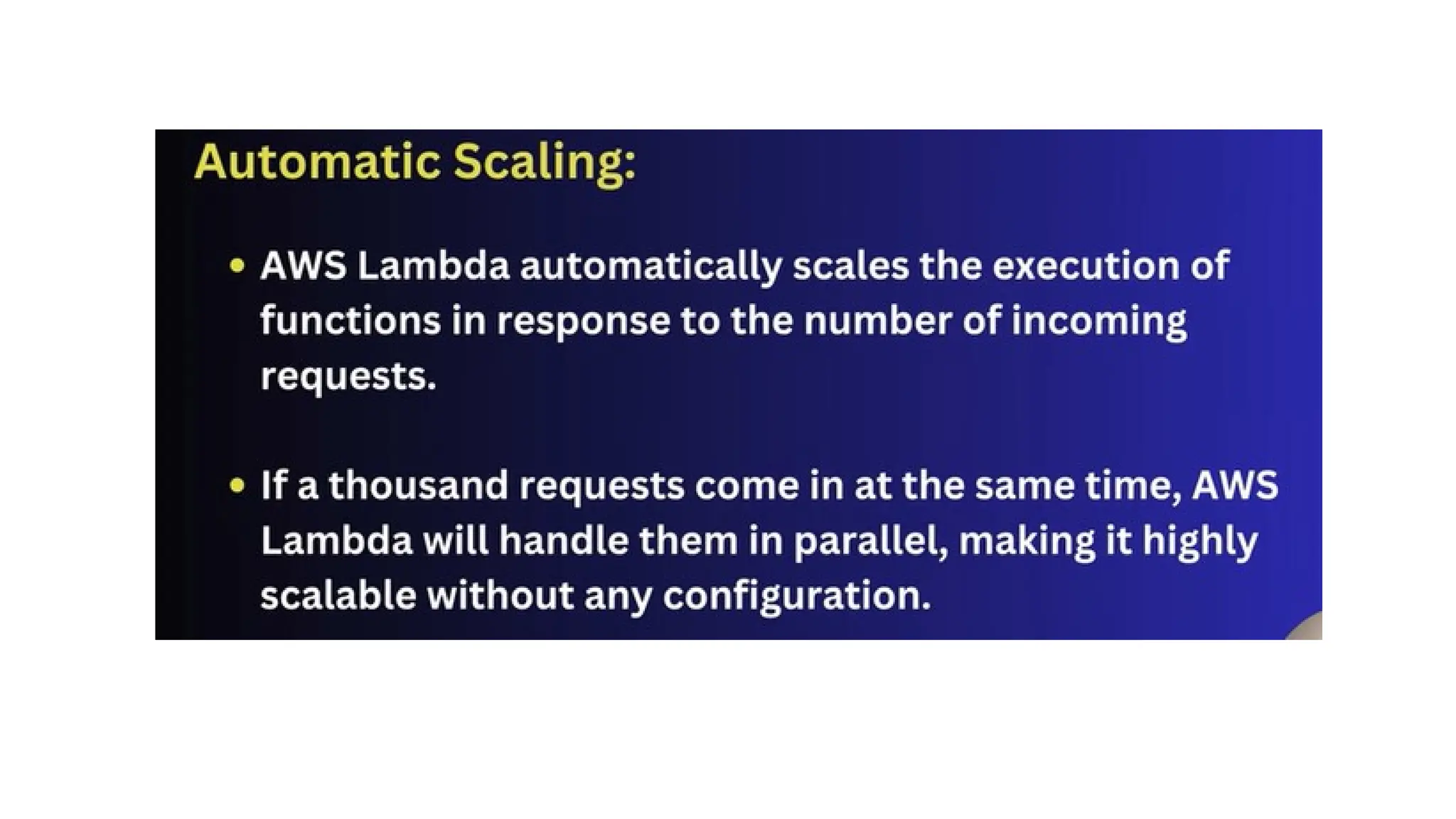 Automatic Scaling:

• AWS Lambda automatically scales the execution of functions in response to the number of incoming requests.

• If a thousand requests come in at the same time, AWS Lambda will handle them in parallel, making it highly scalable without any configuration.